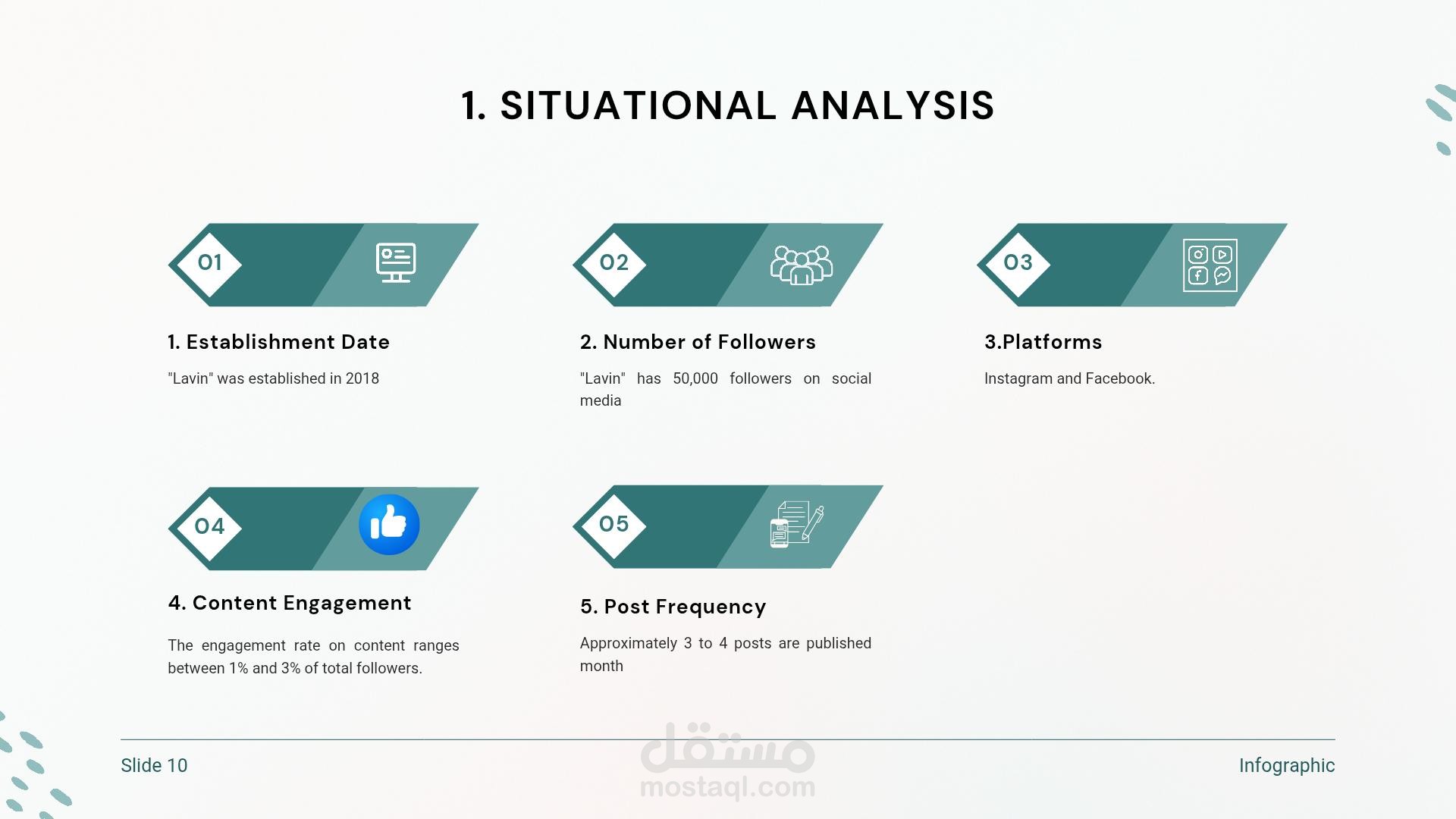 1. SITUATIONAL ANALYSIS

01

1. Establishment Date

"Lavin" was established in 2018

02

2. Number of Followers

"Lavin" has 50,000 followers on social media

03

3.Platforms

Instagram and Facebook.

04

4. Content Engagement

The engagement rate on content ranges between 1% and 3% of total followers.

05

5. Post Frequency

Approximately 3 to 4 posts are published month

Slide 10

مستقل
mostaql.com

Infographic